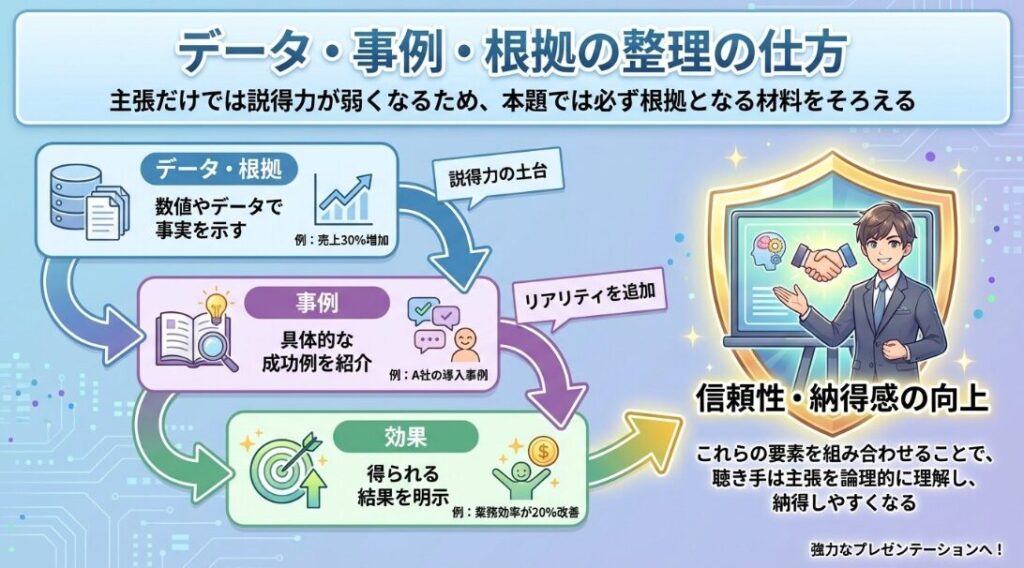 データ・事例・根拠の整理の仕方

主張だけでは説得力が弱くなるため、本題では必ず根拠となる材料をそろえる

データ・根拠

数値やデータで事実を示す

例：売上30%増加

説得力の土台

事例

具体的な成功例を紹介

例：A社の導入事例

リアリティを追加

効果

得られる結果を明示

例：業務効率が20%改善

信頼性・納得感の向上

これらの要素を組み合わせることで、聴き手は主張を論理的に理解し、納得しやすくなる

強力なプレゼンテーションへ！